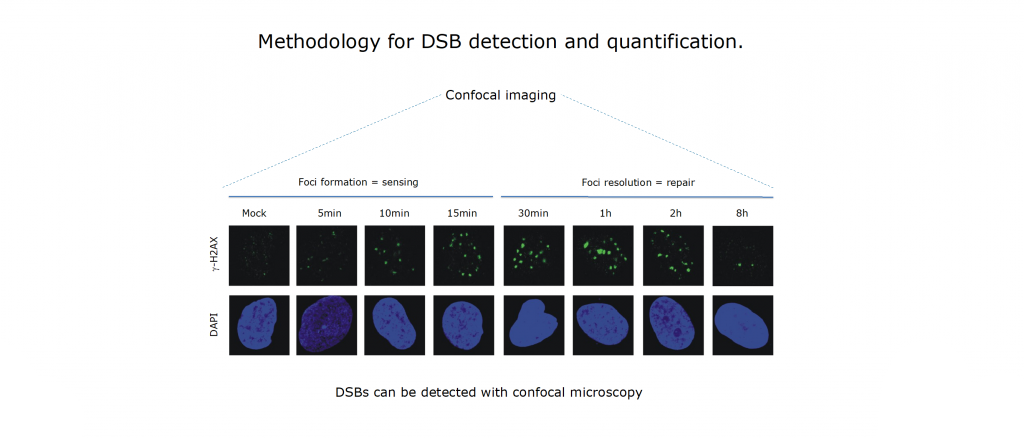 Methodology for DSB detection and quantification.

Confocal imaging

Foci formation = sensing

Foci resolution = repair

Mock

5min

10min

15min

30min

1h

2h

8h

γ-H2AX

DAPI

DSBs can be detected with confocal microscopy